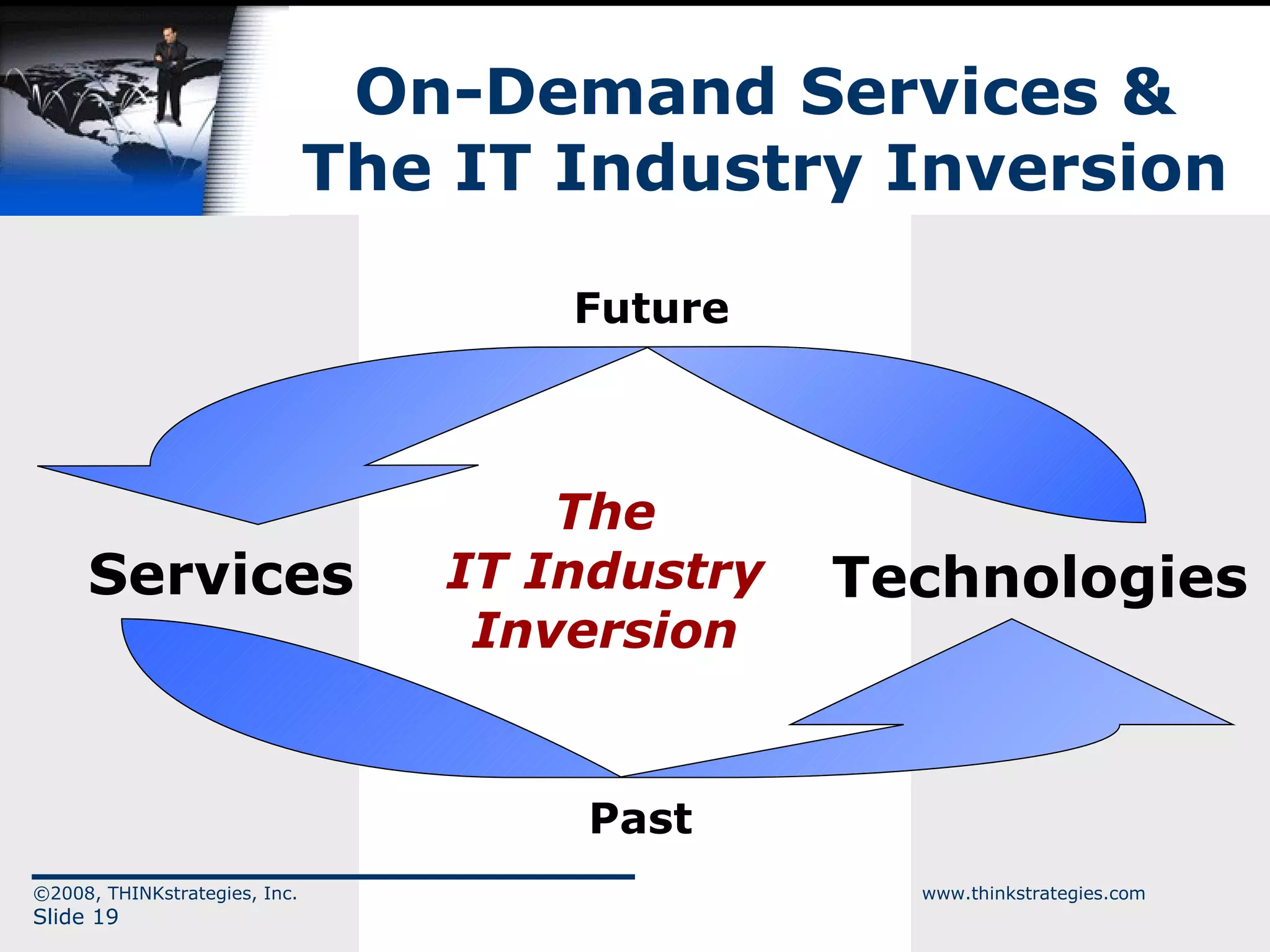 On-Demand Services &
The IT Industry Inversion

Future

Services

The
IT Industry
Inversion

Technologies

Past

©2008, THINKstrategies, Inc.
Slide 19

www.thinkstrategies.com